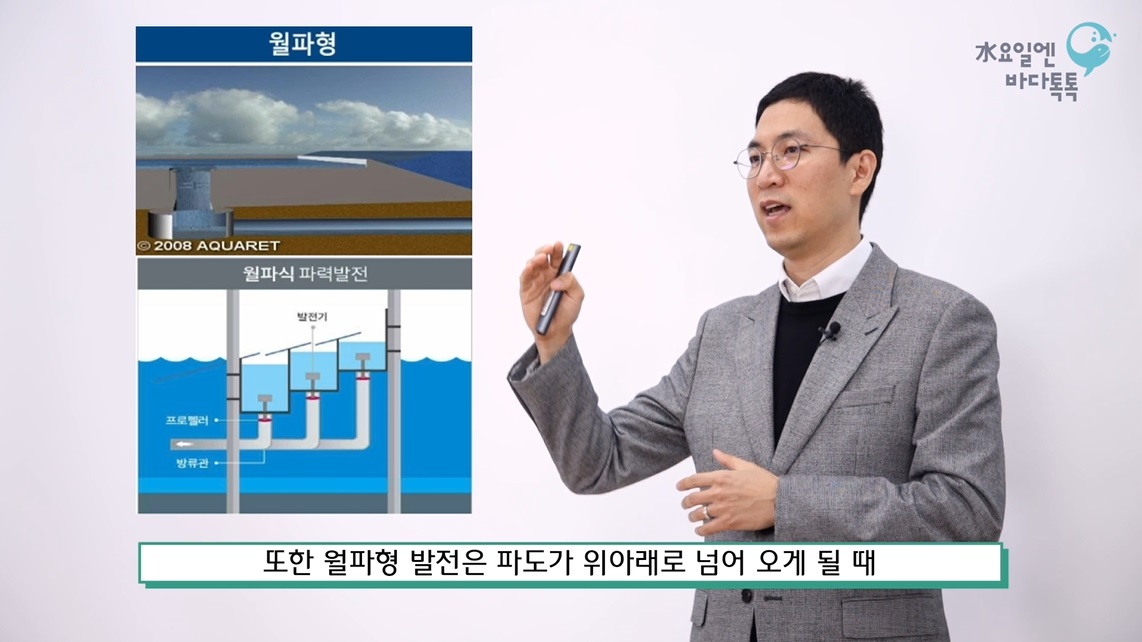 월파형

© 2008 AQUARET

월파식 파력발전

발전기

프로펠러

방류관

水요일엔 바다톡톡

또한 월파형 발전은 파도가 위아래로 넘어 오게 될 때